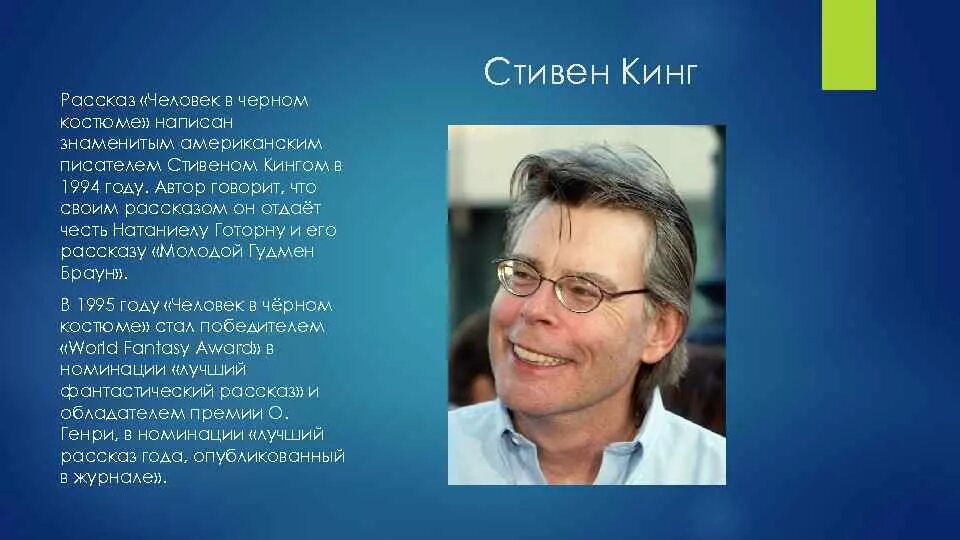 Стивен Кинг

Рассказ «Человек в черном костюме» написан знаменитым американским писателем Стивеном Кингом в 1994 году. Автор говорит, что своим рассказом он отдаёт честь Натаниелу Готорну и его рассказу «Молодой Гудмен Браун».

В 1995 году «Человек в чёрном костюме» стал победителем «World Fantasy Award» в номинации «лучший фантастический рассказ» и обладателем премии О. Генри, в номинации «лучший рассказ года, опубликованный в журнале».